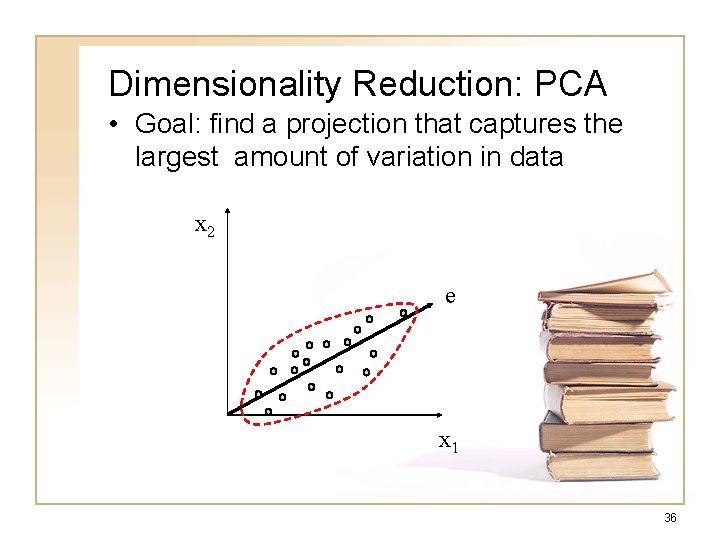 Dimensionality Reduction: PCA

• Goal: find a projection that captures the largest amount of variation in data

$x_2$

e

$x_1$

36